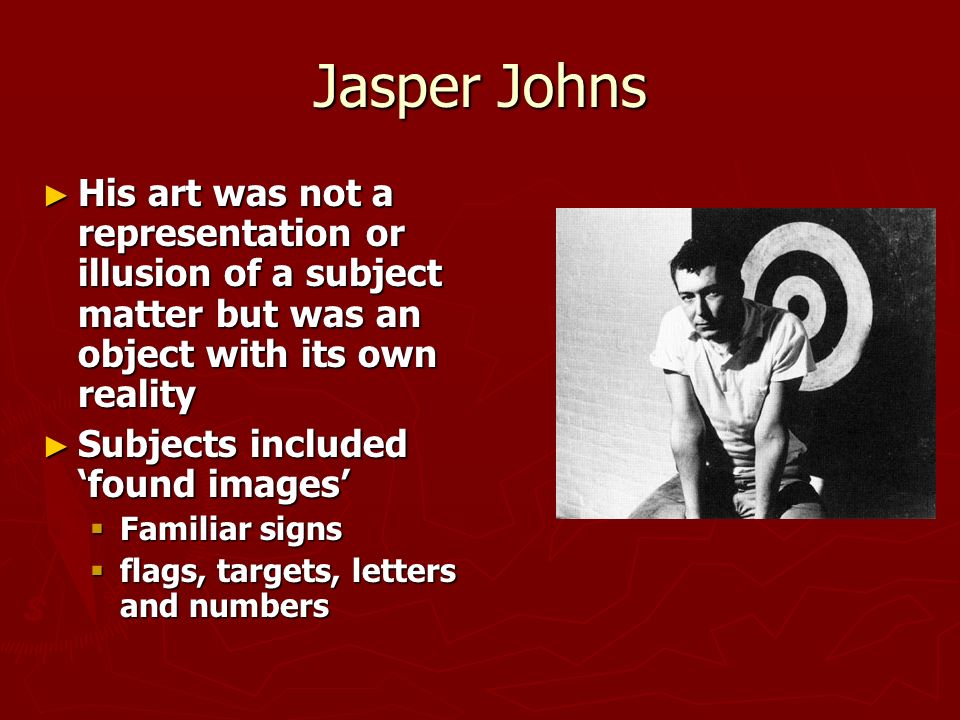 Jasper Johns

► His art was not a representation or illusion of a subject matter but was an object with its own reality

► Subjects included 'found images'

▪ Familiar signs

▪ flags, targets, letters and numbers